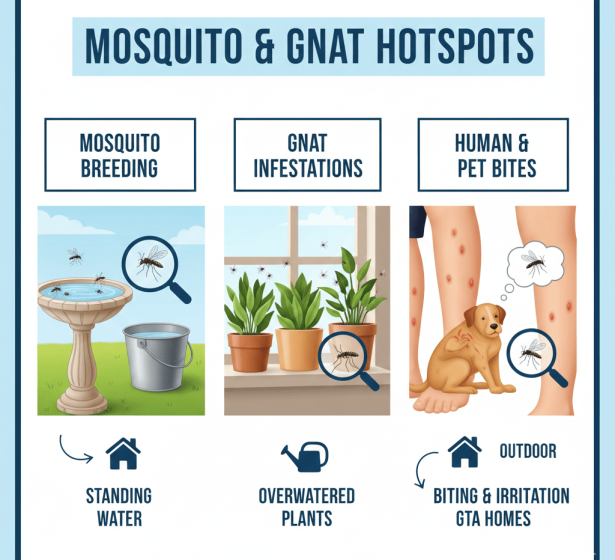 MOSQUITO & GNAT HOTSPOTS

MOSQUITO BREEDING

GNAT INFESTATIONS

HUMAN & PET BITES

STANDING WATER

OVERWATERED PLANTS

OUTDOOR

BITING & IRRITATION GTA HOMES